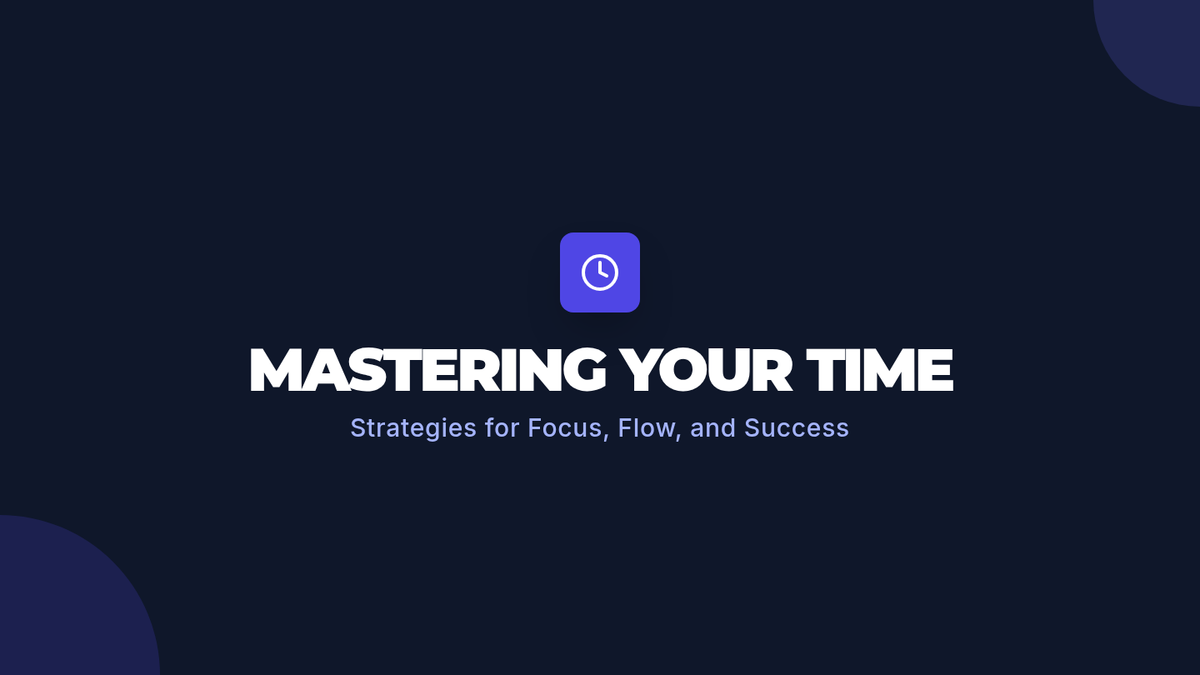 MASTERING YOUR TIME

Strategies for Focus, Flow, and Success